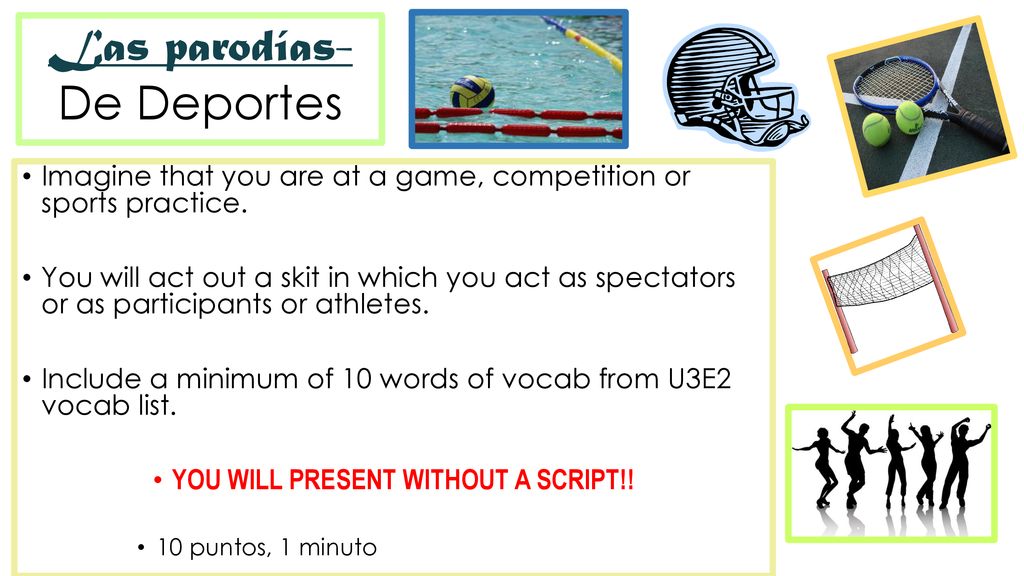 Las parodías-
De Deportes

• Imagine that you are at a game, competition or sports practice.

• You will act out a skit in which you act as spectators or as participants or athletes.

• Include a minimum of 10 words of vocab from U3E2 vocab list.

• YOU WILL PRESENT WITHOUT A SCRIPT!!

• 10 puntos, 1 minuto